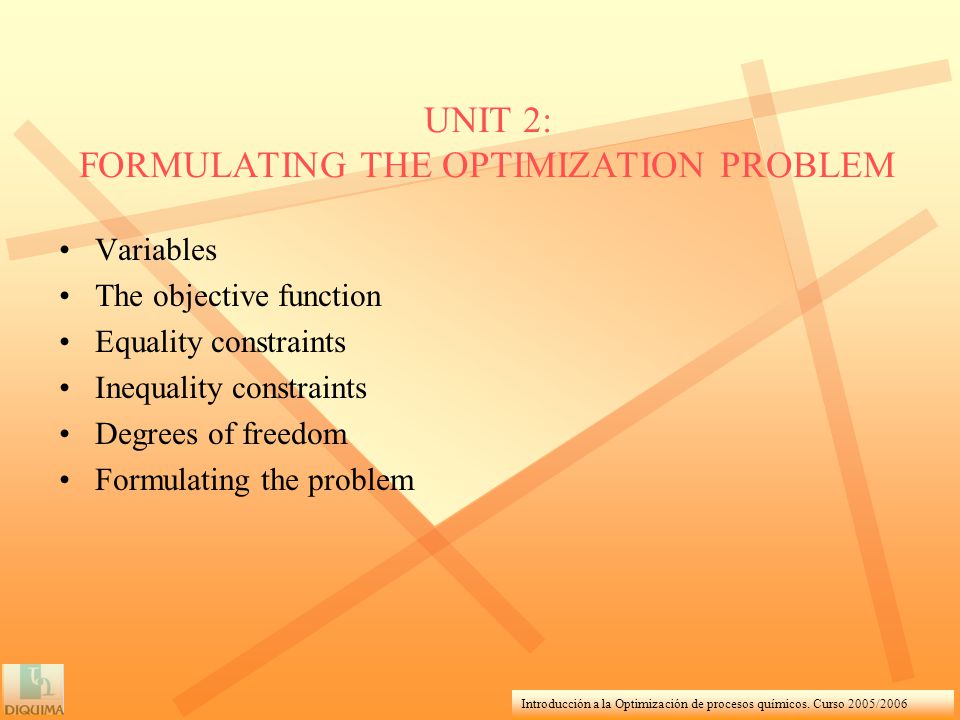 UNIT 2:
FORMULATING THE OPTIMIZATION PROBLEM

• Variables
• The objective function
• Equality constraints
• Inequality constraints
• Degrees of freedom
• Formulating the problem

DIQUIMA

Introducción a la Optimización de procesos químicos. Curso 2005/2006